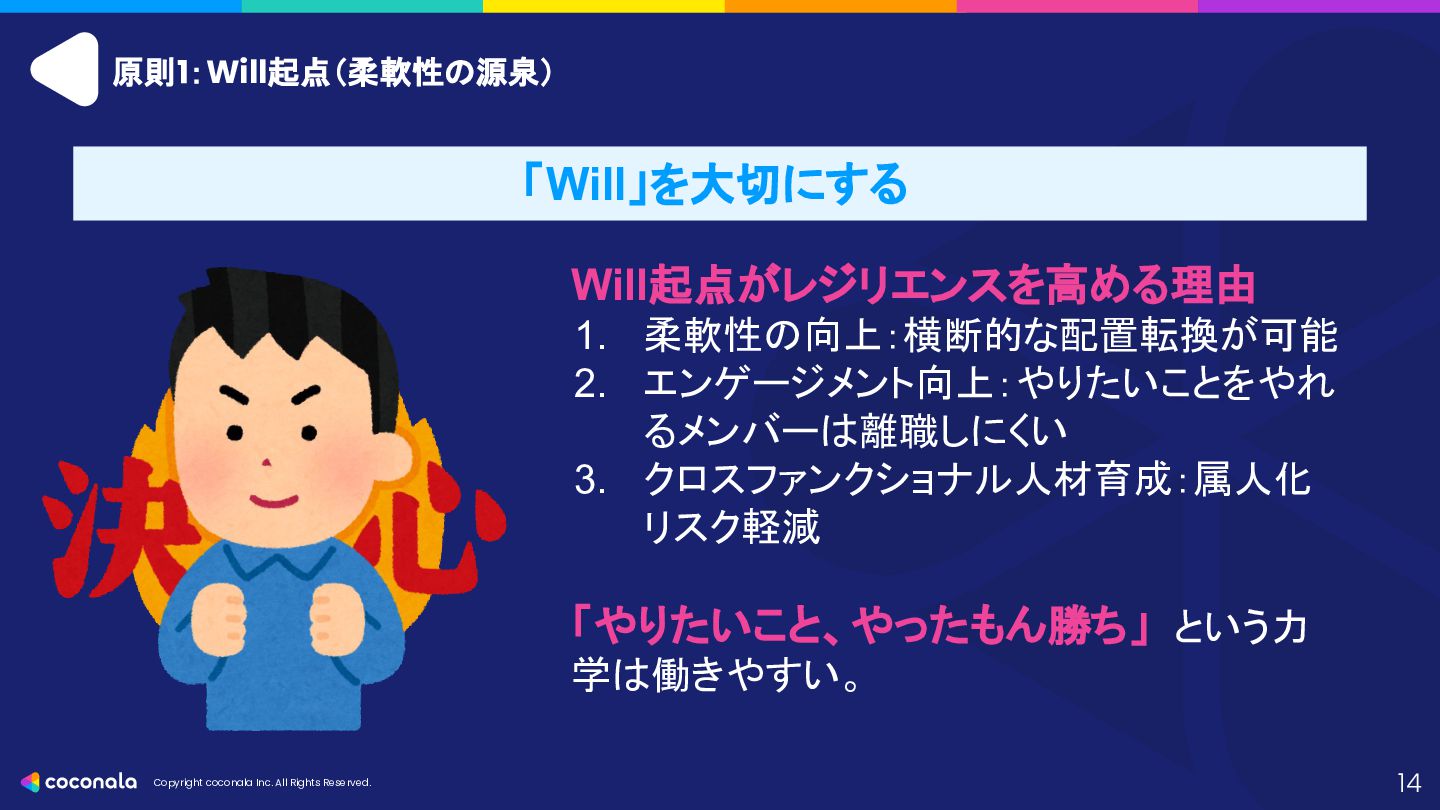 原則1: Will起点（柔軟性の源泉）

「Will」を大切にする

決心

Will起点がレジリエンスを高める理由
1. 柔軟性の向上：横断的な配置転換が可能
2. エンゲージメント向上：やりたいことをやれるメンバーは離職しにくい
3. クロスファンクショナル人材育成：属人化リスク軽減

「やりたいこと、やったもん勝ち」という力学は働きやすい。

coconala Copyright coconala Inc. All Rights Reserved.

14